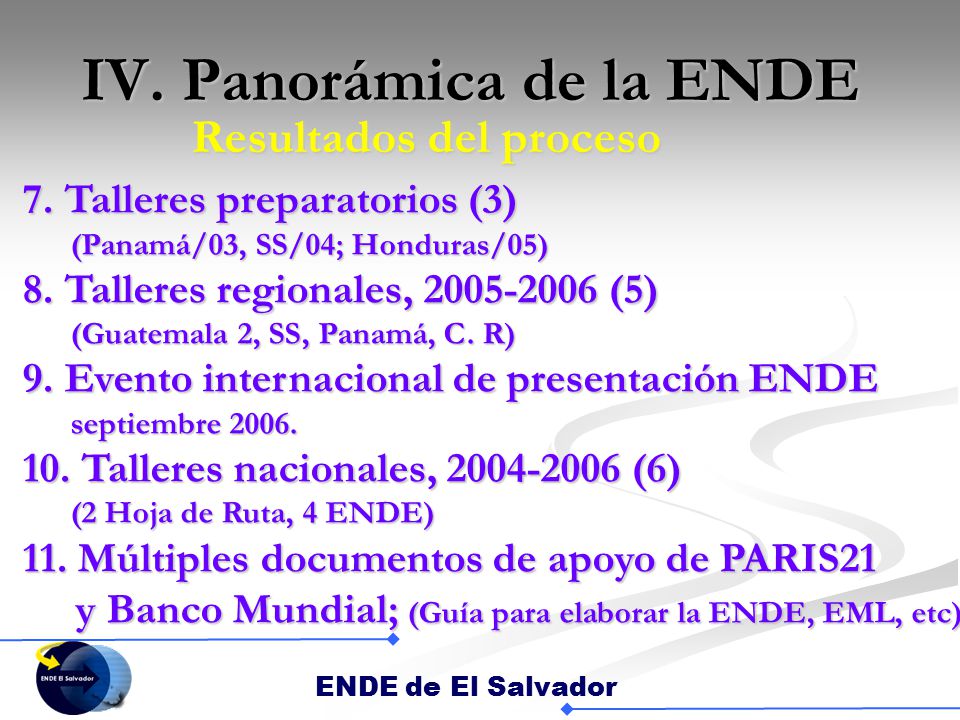 IV. Panorámica de la ENDE

Resultados del proceso

7. Talleres preparatorios (3)
(Panamá/03, SS/04; Honduras/05)

8. Talleres regionales, 2005-2006 (5)
(Guatemala 2, SS, Panamá, C. R)

9. Evento internacional de presentación ENDE
septiembre 2006.

10. Talleres nacionales, 2004-2006 (6)
(2 Hoja de Ruta, 4 ENDE)

11. Múltiples documentos de apoyo de PARIS21 y Banco Mundial; (Guía para elaborar la ENDE, EML, etc)

ENDE El Salvador

ENDE de El Salvador